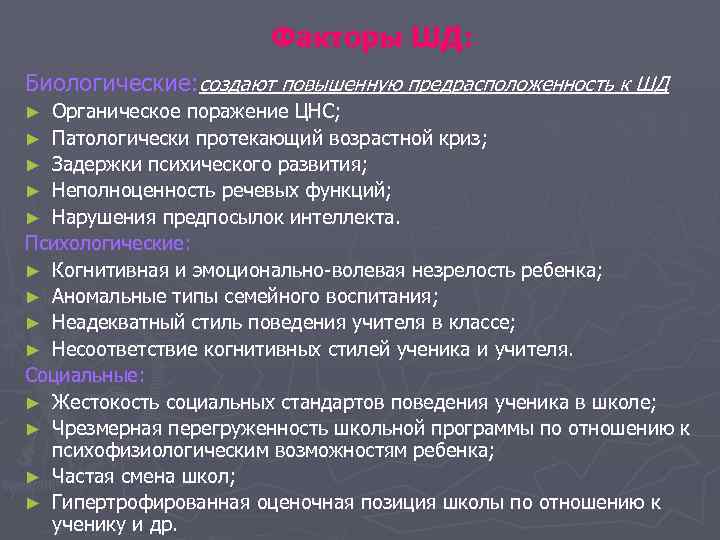 Факторы ШД:

Биологические: создают повышенную предрасположенность к ШД

► Органическое поражение ЦНС;
► Патологически протекающий возрастной криз;
► Задержки психического развития;
► Неполноценность речевых функций;
► Нарушения предпосылок интеллекта.

Психологические:

► Когнитивная и эмоционально-волевая незрелость ребенка;
► Аномальные типы семейного воспитания;
► Неадекватный стиль поведения учителя в классе;
► Несоответствие когнитивных стилей ученика и учителя.

Социальные:

► Жестокость социальных стандартов поведения ученика в школе;
► Чрезмерная перегруженность школьной программы по отношению к психофизиологическим возможностям ребенка;
► Частая смена школ;
► Гипертрофированная оценочная позиция школы по отношению к ученику и др.